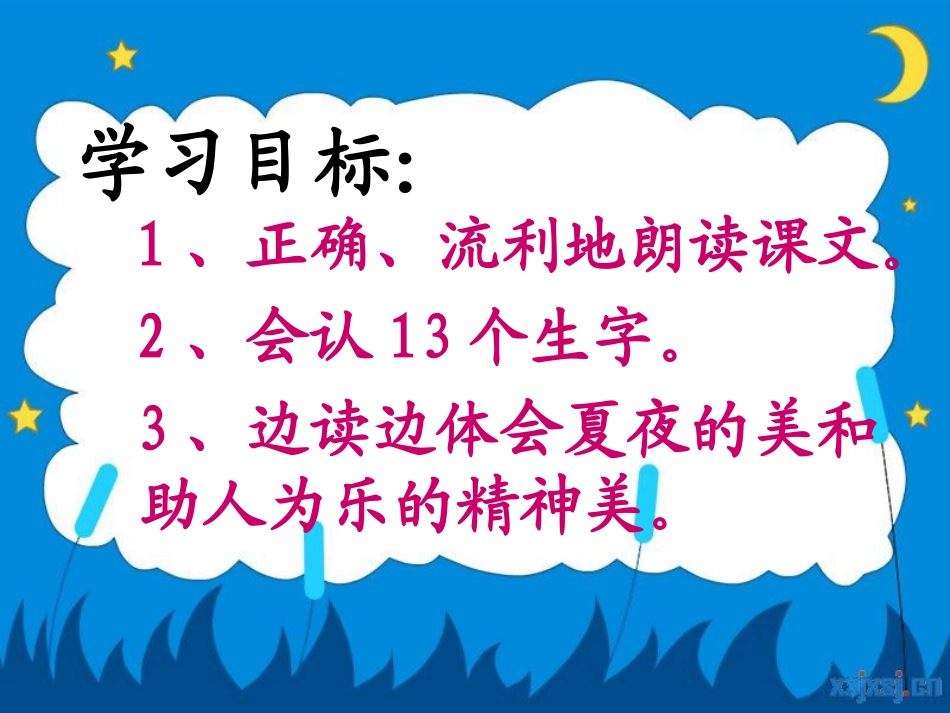 学习目标:

1、正确、流利地朗读课文。

2、会认 13 个生字。

3、边读边体会夏夜的美和助人为乐的精神美。

xxjxsj.cn